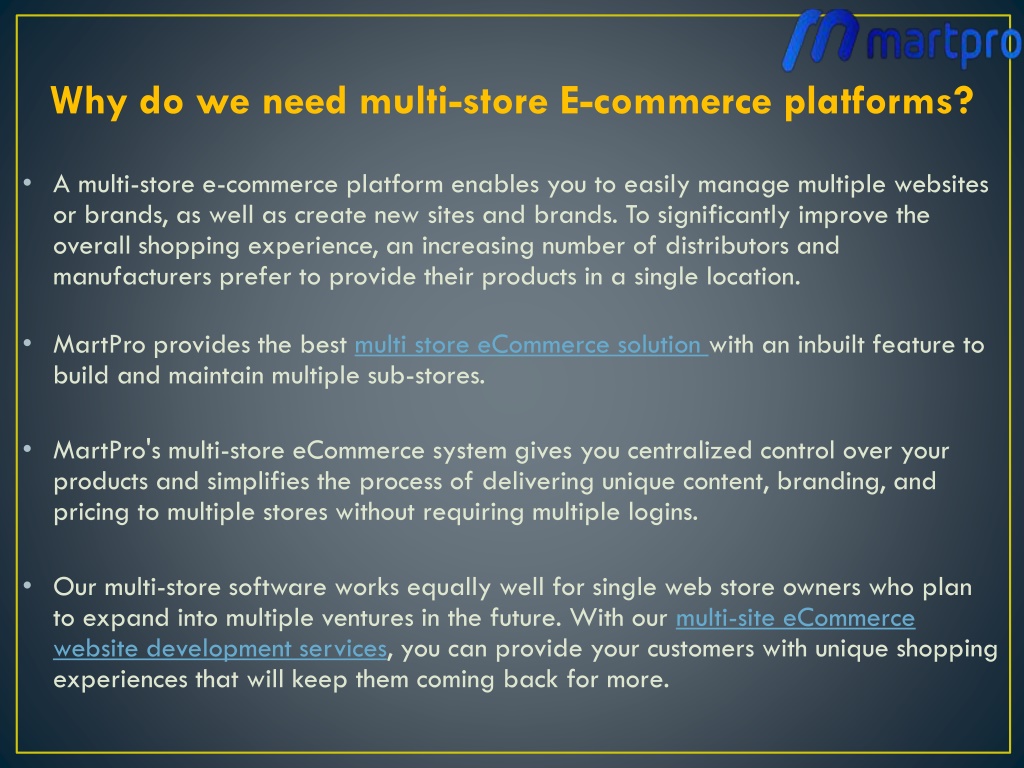 martpro

Why do we need multi-store E-commerce platforms?

• A multi-store e-commerce platform enables you to easily manage multiple websites or brands, as well as create new sites and brands. To significantly improve the overall shopping experience, an increasing number of distributors and manufacturers prefer to provide their products in a single location.

• MartPro provides the best multi store eCommerce solution with an inbuilt feature to build and maintain multiple sub-stores.

• MartPro's multi-store eCommerce system gives you centralized control over your products and simplifies the process of delivering unique content, branding, and pricing to multiple stores without requiring multiple logins.

• Our multi-store software works equally well for single web store owners who plan to expand into multiple ventures in the future. With our multi-site eCommerce website development services, you can provide your customers with unique shopping experiences that will keep them coming back for more.